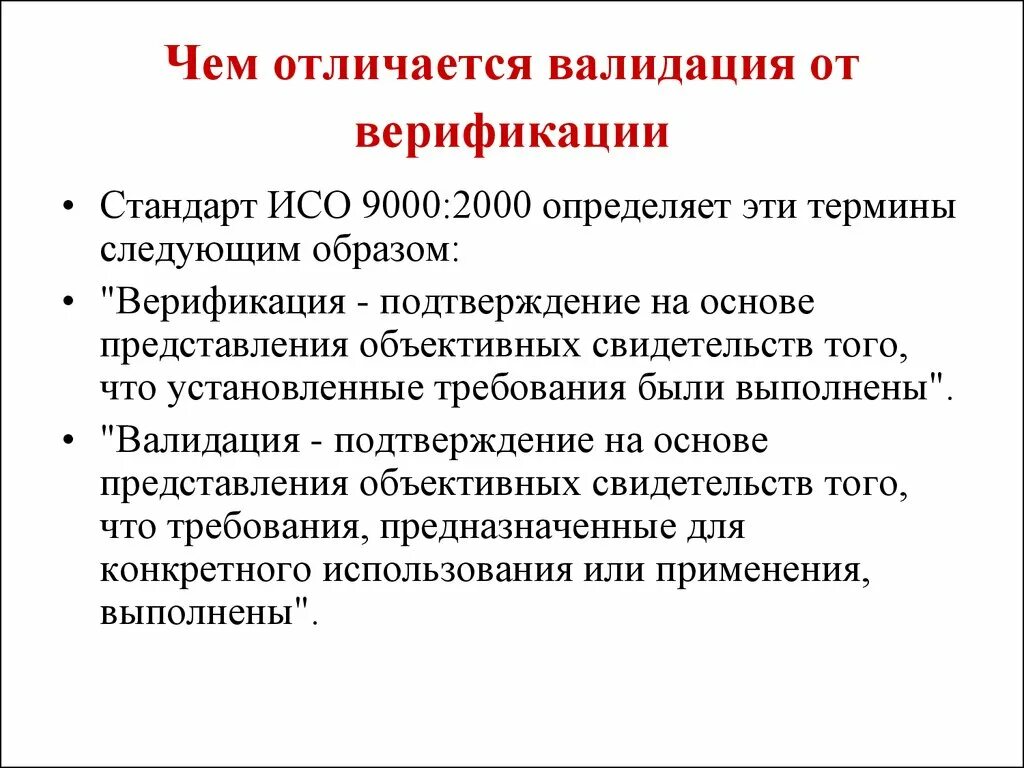 Чем отличается валидация от верификации

• Стандарт ИСО 9000:2000 определяет эти термины следующим образом:

• "Верификация - подтверждение на основе представления объективных свидетельств того, что установленные требования были выполнены".

• "Валидация - подтверждение на основе представления объективных свидетельств того, что требования, предназначенные для конкретного использования или применения, выполнены".